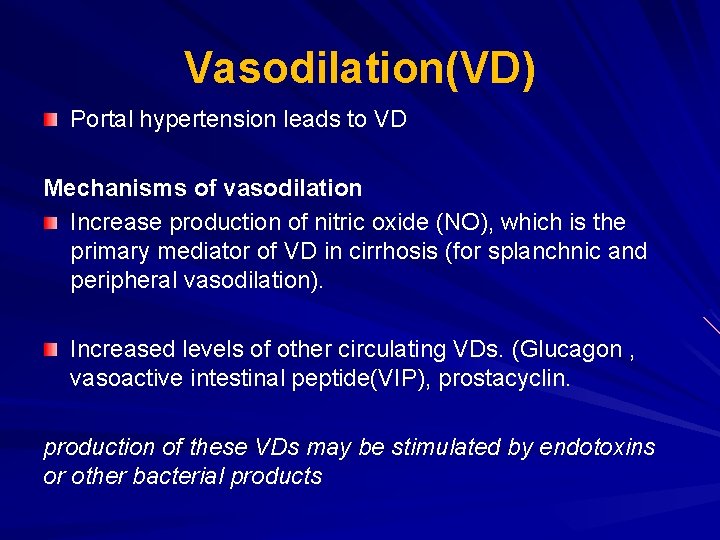 Vasodilation(VD)

Portal hypertension leads to VD

Mechanisms of vasodilation

Increase production of nitric oxide (NO), which is the primary mediator of VD in cirrhosis (for splanchnic and peripheral vasodilation).

Increased levels of other circulating VDs. (Glucagon , vasoactive intestinal peptide(VIP), prostacyclin.

production of these VDs may be stimulated by endotoxins or other bacterial products